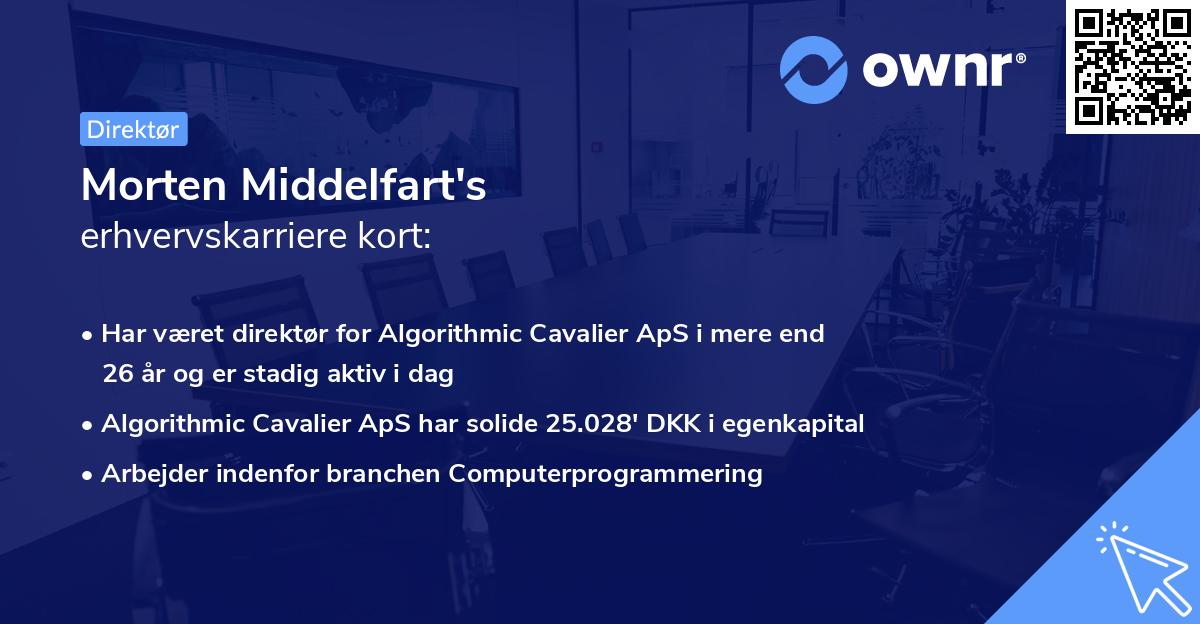 ownr®

Direktør

Morten Middelfart's
erhvervskarriere kort:

• Har været direktør for Algorithmic Cavalier ApS i mere end 26 år og er stadig aktiv i dag

• Algorithmic Cavalier ApS har solide 25.028' DKK i egenkapital

• Arbejder indenfor branchen Computerprogrammering